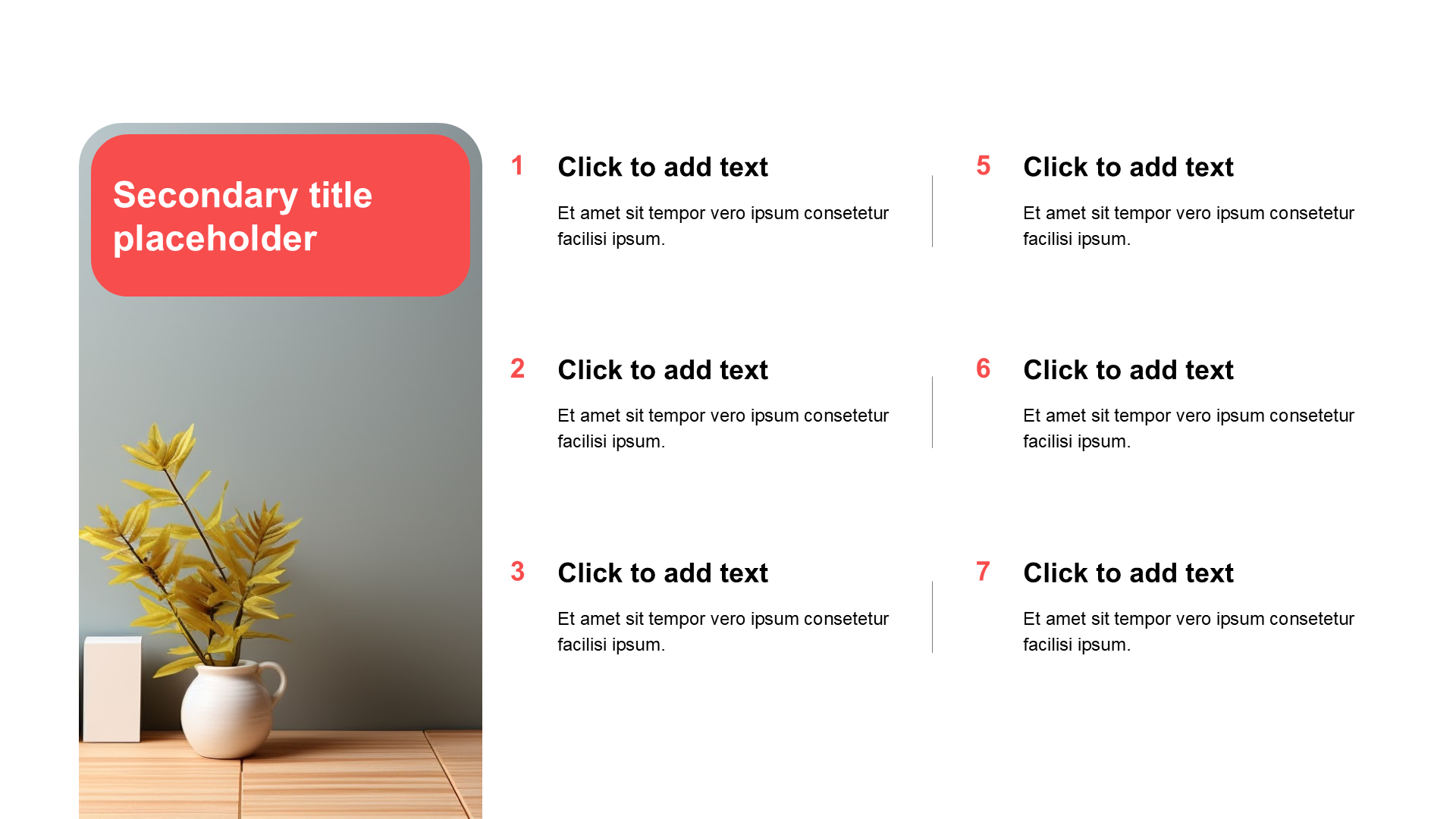 Secondary title placeholder

1
Click to add text
Et amet sit tempor vero ipsum consetetur facilisi ipsum.

2
Click to add text
Et amet sit tempor vero ipsum consetetur facilisi ipsum.

3
Click to add text
Et amet sit tempor vero ipsum consetetur facilisi ipsum.

5
Click to add text
Et amet sit tempor vero ipsum consetetur facilisi ipsum.

6
Click to add text
Et amet sit tempor vero ipsum consetetur facilisi ipsum.

7
Click to add text
Et amet sit tempor vero ipsum consetetur facilisi ipsum.